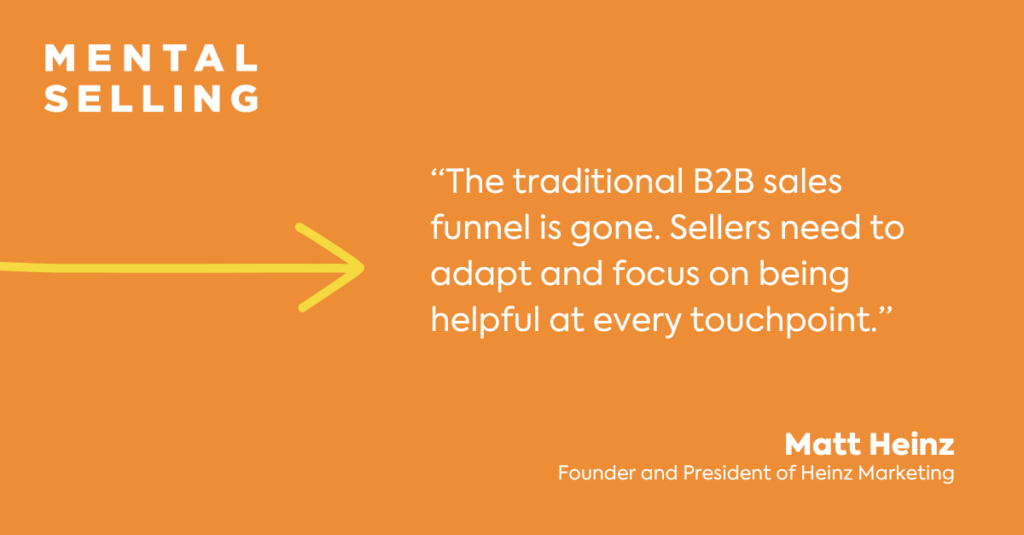 MENTAL SELLING

“The traditional B2B sales funnel is gone. Sellers need to adapt and focus on being helpful at every touchpoint.”

Matt Heinz
Founder and President of Heinz Marketing